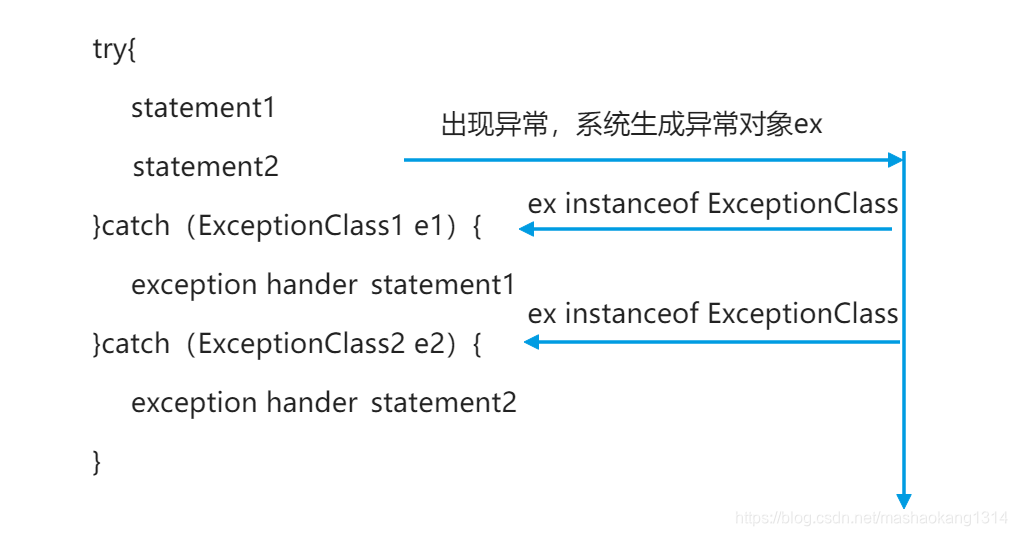 try{

statement1

statement2

}catch（ExceptionClass1 e1）{

exception hander statement1

}catch（ExceptionClass2 e2）{

exception hander statement2

}

出现异常，系统生成异常对象ex

ex instanceof ExceptionClass

ex instanceof ExceptionClass

https://blog.csdn.net/mashaokang1314